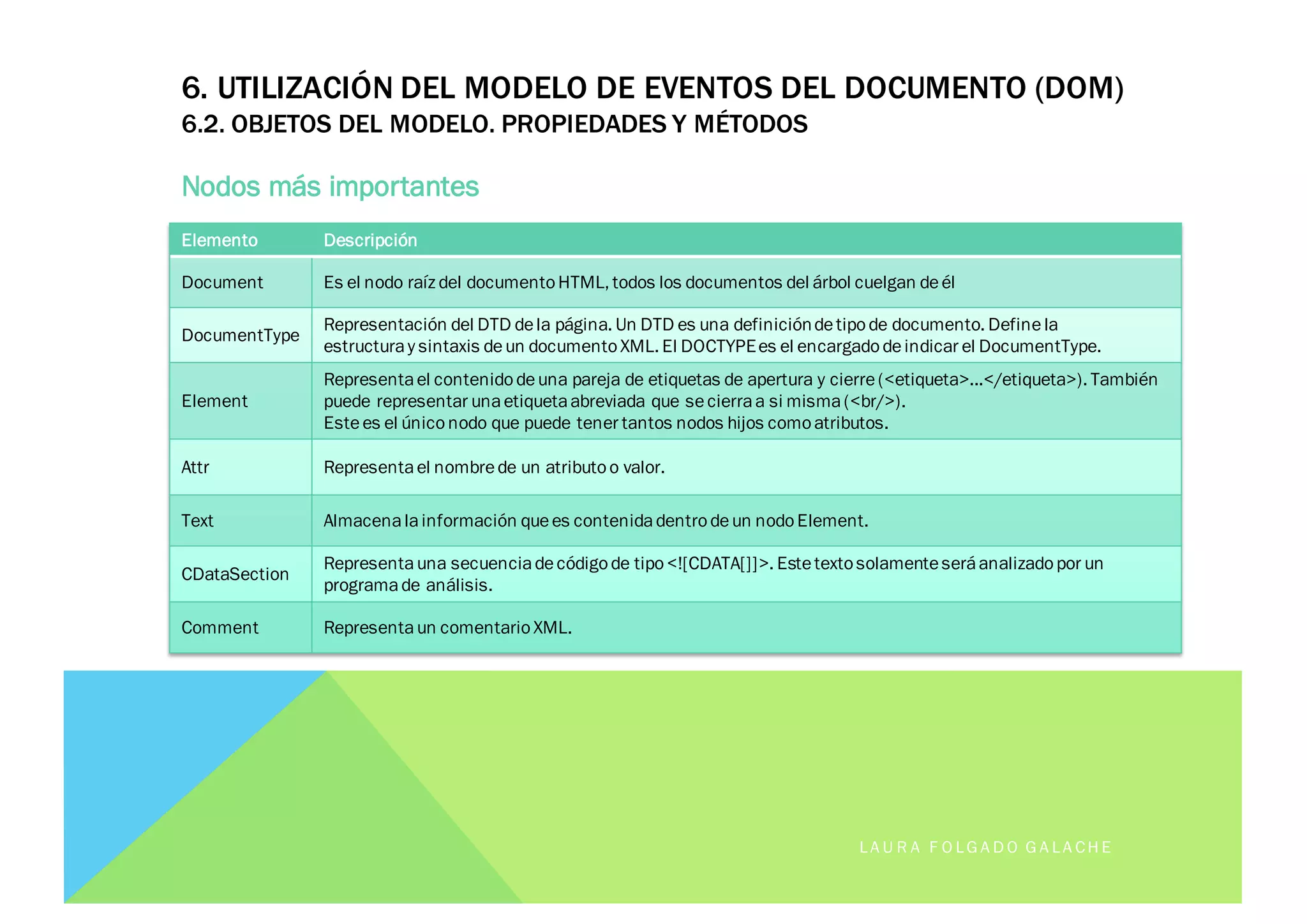 6. UTILIZACIÓN DEL MODELO DE EVENTOS DEL DOCUMENTO (DOM)
6.2. OBJETOS DEL MODELO. PROPIEDADES Y MÉTODOS

Nodos más importantes

| Elemento | Descripción |
|---|---|
| Document | Es el nodo raíz del documento HTML, todos los documentos del árbol cuelgan de él |
| DocumentType | Representación del DTD de la página. Un DTD es una definición de tipo de documento. Define la estructura y sintaxis de un documento XML. El DOCTYPE es el encargado de indicar el DocumentType. |
| Element | Representa el contenido de una pareja de etiquetas de apertura y cierre (<etiqueta>...</etiqueta>). También puede representar una etiqueta abreviada que se cierra a si misma (<br/>). Este es el único nodo que puede tener tantos nodos hijos como atributos. |
| Attr | Representa el nombre de un atributo o valor. |
| Text | Almacena la información que es contenida dentro de un nodo Element. |
| CDataSection | Representa una secuencia de código de tipo <![CDATA[]]>. Este texto solamente será analizado por un programa de análisis. |
| Comment | Representa un comentario XML. |

LAURA FOLGADO GALACHE